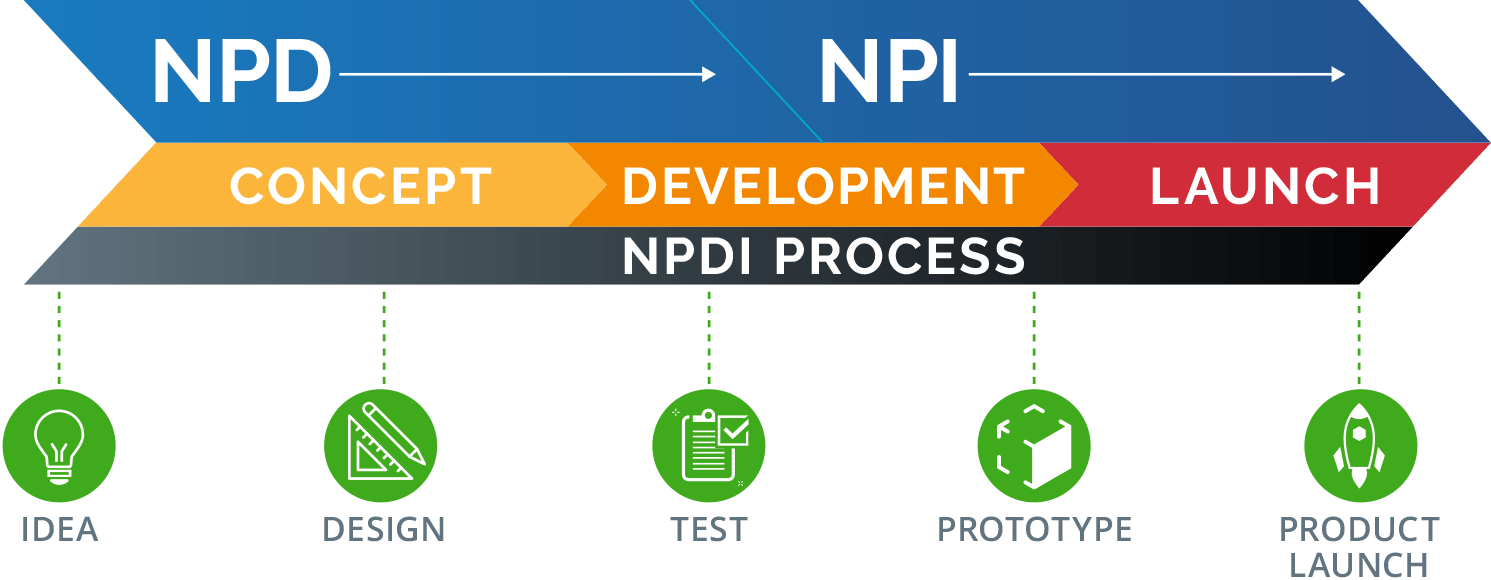 NPD

NPI

CONCEPT

DEVELOPMENT

LAUNCH

NPDI PROCESS

IDEA

DESIGN

TEST

PROTOTYPE

PRODUCT LAUNCH